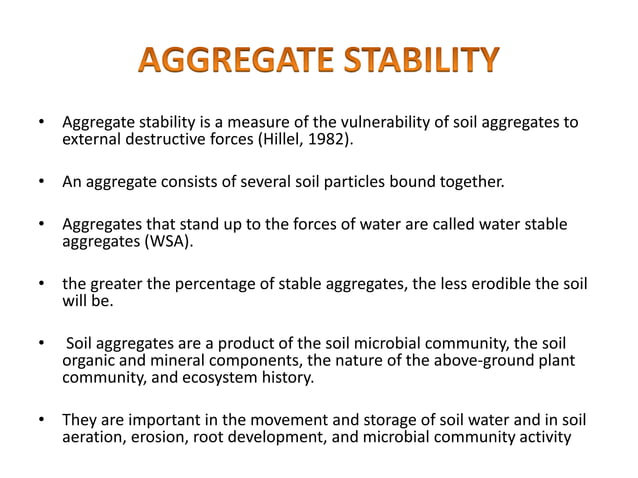 AGGREGATE STABILITY

• Aggregate stability is a measure of the vulnerability of soil aggregates to external destructive forces (Hillel, 1982).

• An aggregate consists of several soil particles bound together.

• Aggregates that stand up to the forces of water are called water stable aggregates (WSA).

• the greater the percentage of stable aggregates, the less erodible the soil will be.

• Soil aggregates are a product of the soil microbial community, the soil organic and mineral components, the nature of the above-ground plant community, and ecosystem history.

• They are important in the movement and storage of soil water and in soil aeration, erosion, root development, and microbial community activity